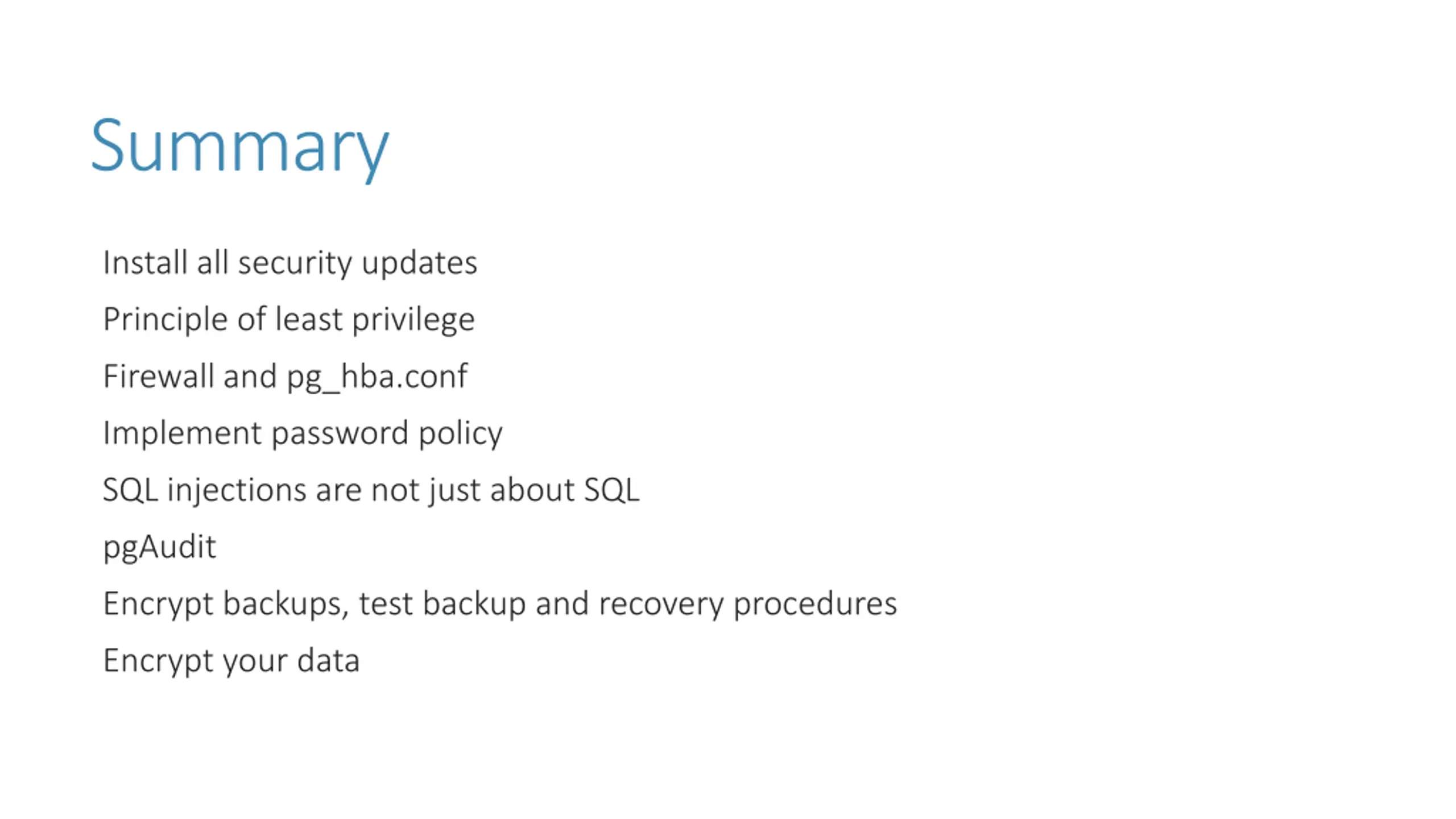 Summary

Install all security updates

Principle of least privilege

Firewall and pg_hba.conf

Implement password policy

SQL injections are not just about SQL

pgAudit

Encrypt backups, test backup and recovery procedures

Encrypt your data